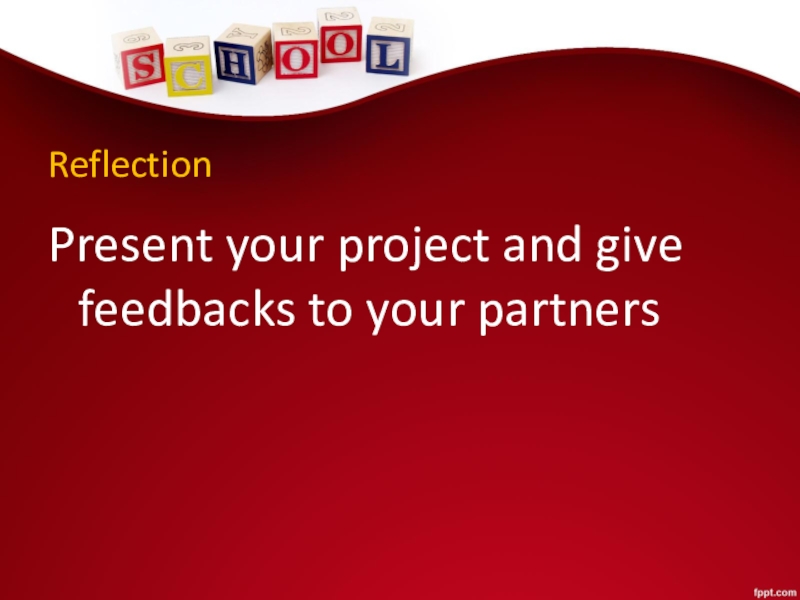 SCHOOL

Reflection

Present your project and give feedbacks to your partners

fppt.com